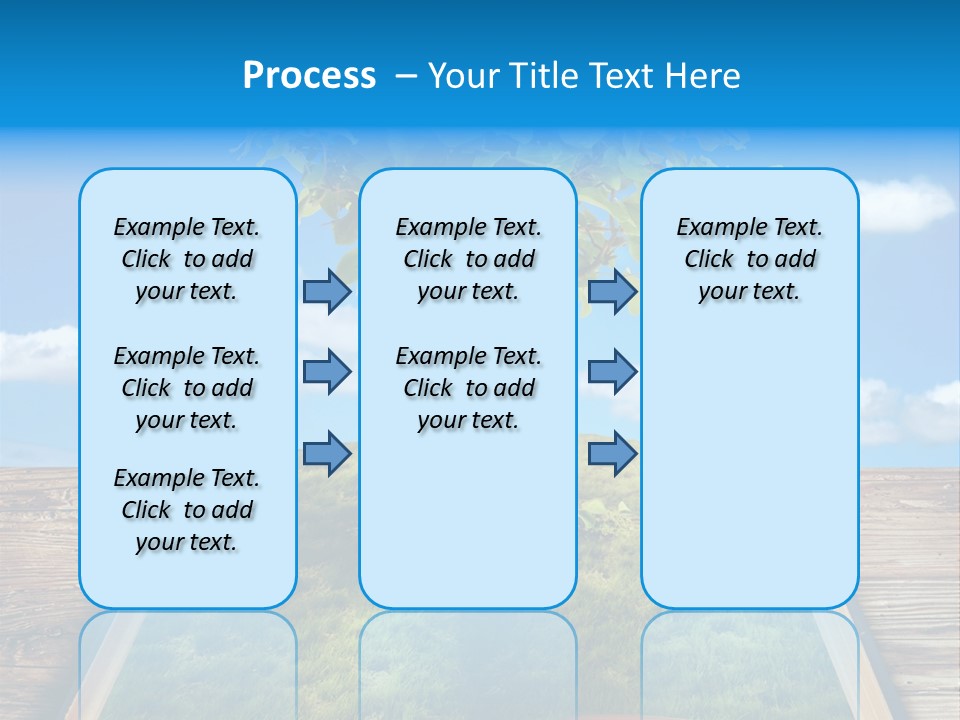 Process – Your Title Text Here

Example Text. Click to add your text.

Example Text. Click to add your text.

Example Text. Click to add your text.

Example Text. Click to add your text.

Example Text. Click to add your text.

Example Text. Click to add your text.